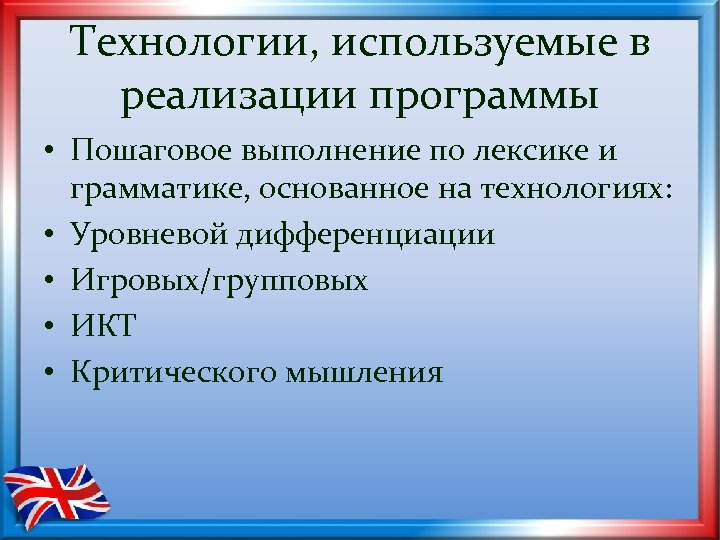 Технологии, используемые в реализации программы

• Пошаговое выполнение по лексике и грамматике, основанное на технологиях:
• Уровневой дифференциации
• Игровых/групповых
• ИКТ
• Критического мышления